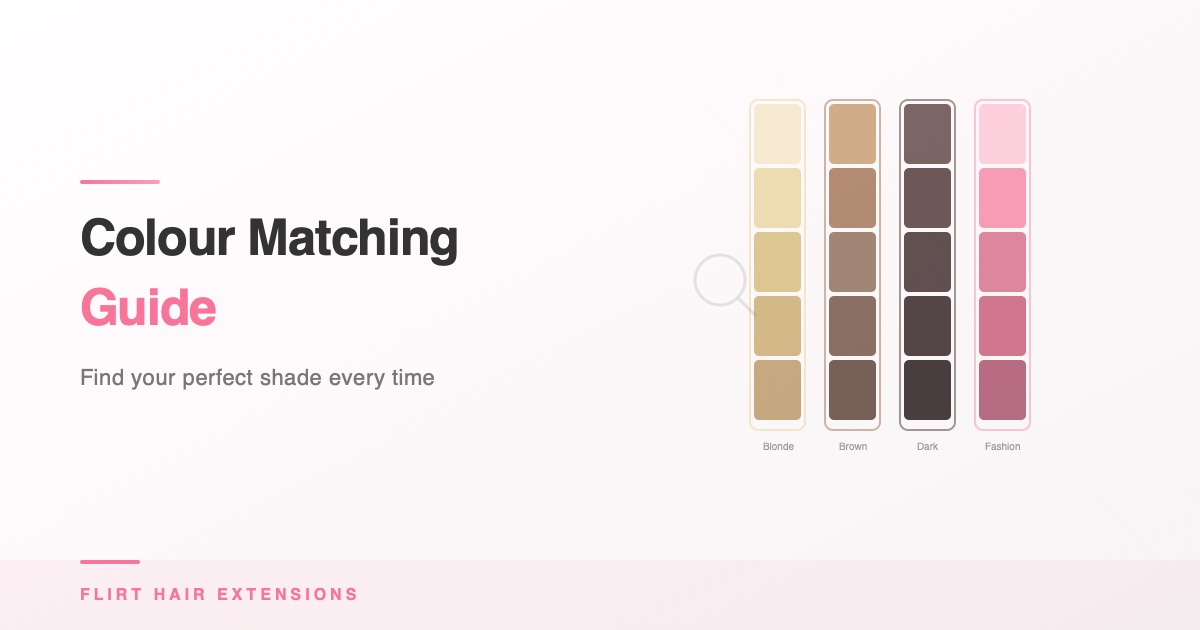 Colour Matching
Guide

Find your perfect shade every time

Blonde
Brown
Dark
Fashion

FLIRT HAIR EXTENSIONS